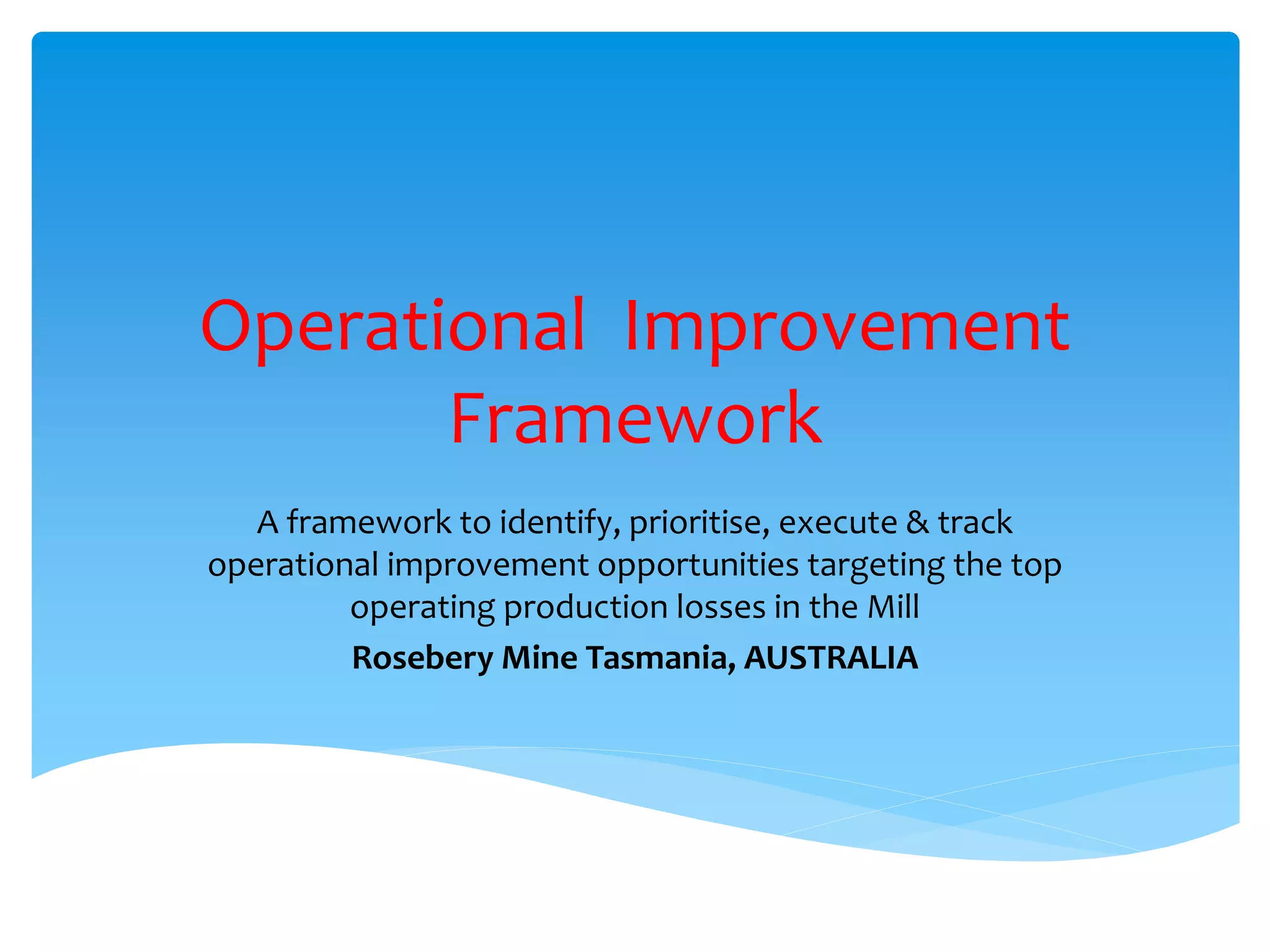 Operational Improvement Framework

A framework to identify, prioritise, execute & track operational improvement opportunities targeting the top operating production losses in the Mill

Rosebery Mine Tasmania, AUSTRALIA